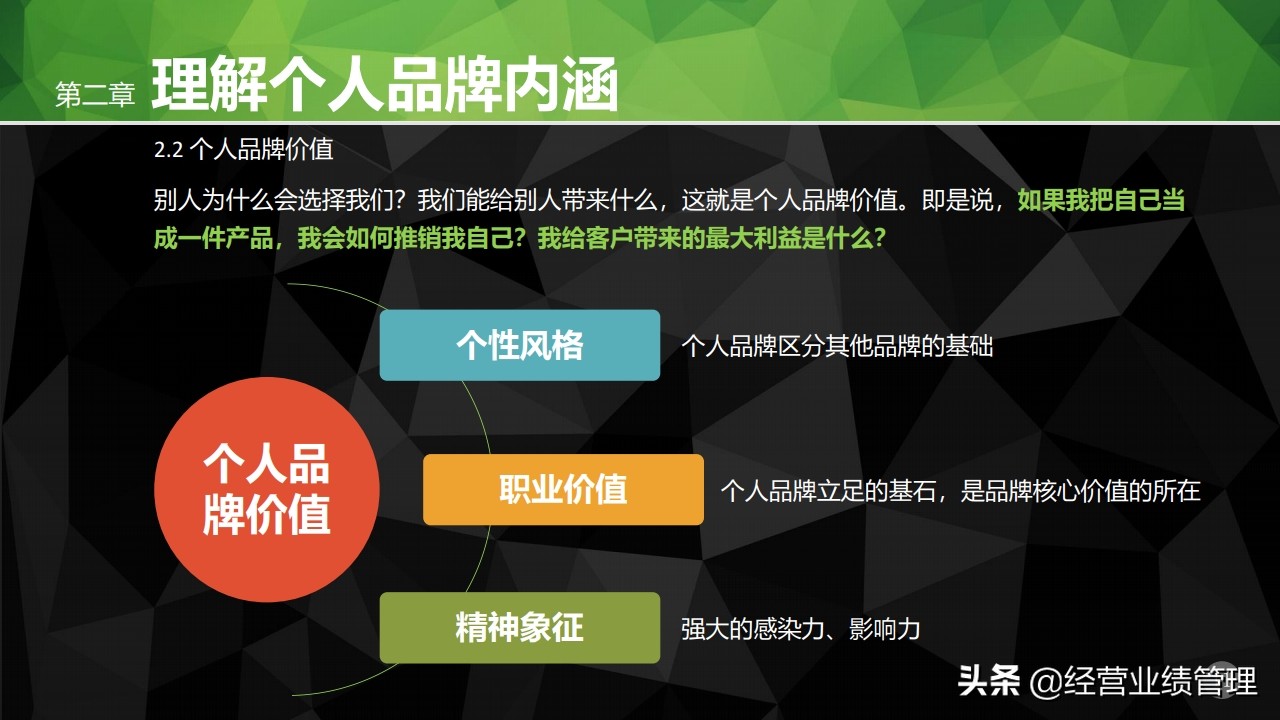 第二章 理解个人品牌内涵

2.2 个人品牌价值

别人为什么会选择我们？我们能给别人带来什么，这就是个人品牌价值。即是说，如果我把自己当成一件产品，我会如何推销我自己？我给客户带来的最大利益是什么？

个人品牌价值

个性风格 个人品牌区分其他品牌的基础

职业价值 个人品牌立足的基石，是品牌核心价值的所在

精神象征 强大的感染力、影响力

头条 @经营业绩管理